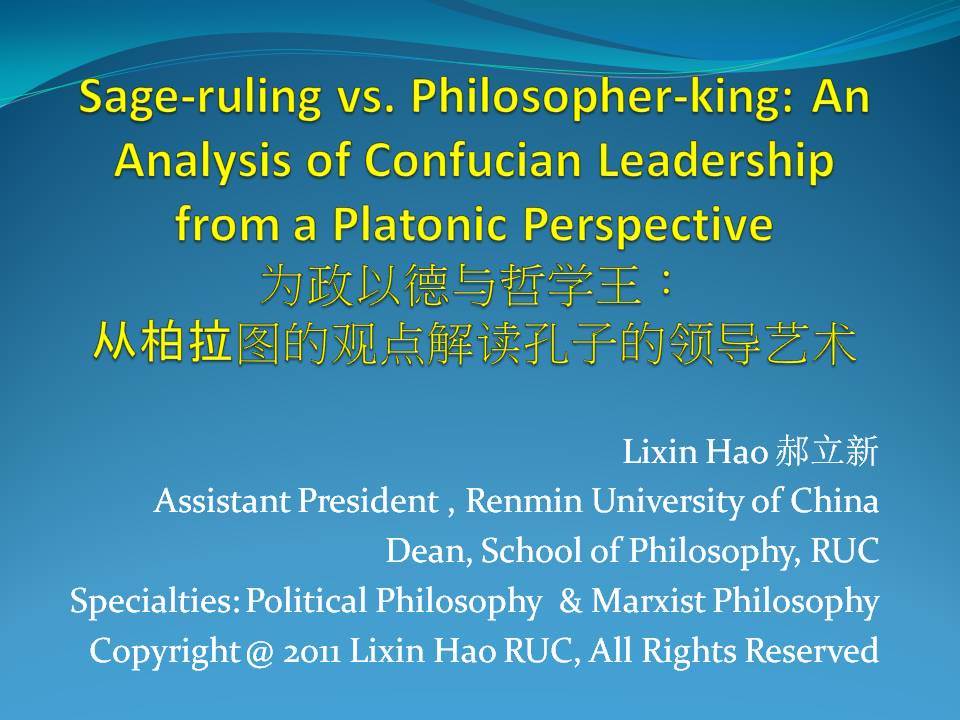 Sage-ruling vs. Philosopher-king: An Analysis of Confucian Leadership from a Platonic Perspective
为政以德与哲学王：
从柏拉图的观点解读孔子的领导艺术

Lixin Hao 郝立新
Assistant President , Renmin University of China
Dean, School of Philosophy, RUC
Specialties: Political Philosophy & Marxist Philosophy
Copyright @ 2011 Lixin Hao RUC, All Rights Reserved